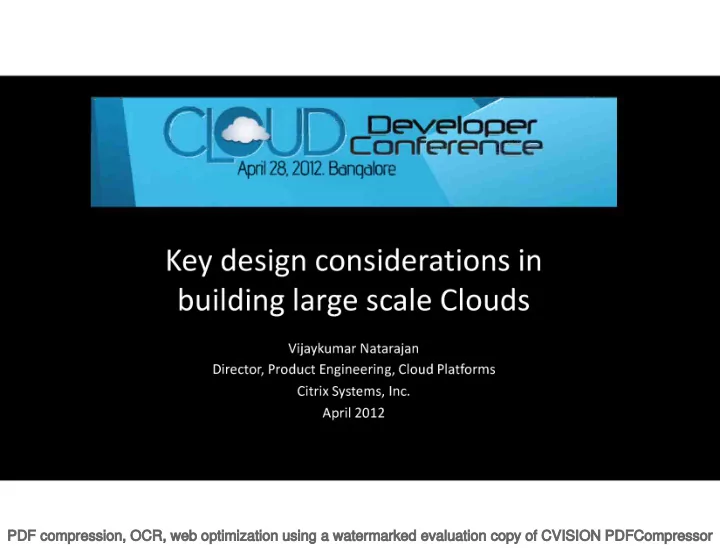 CLOUD Developer Conference
April 28, 2012. Bangalore

Key design considerations in building large scale Clouds

Vijaykumar Natarajan
Director, Product Engineering, Cloud Platforms
Citrix Systems, Inc.
April 2012

PDF compression, OCR, web optimization using a watermarked evaluation copy of CVISION PDFCompressor